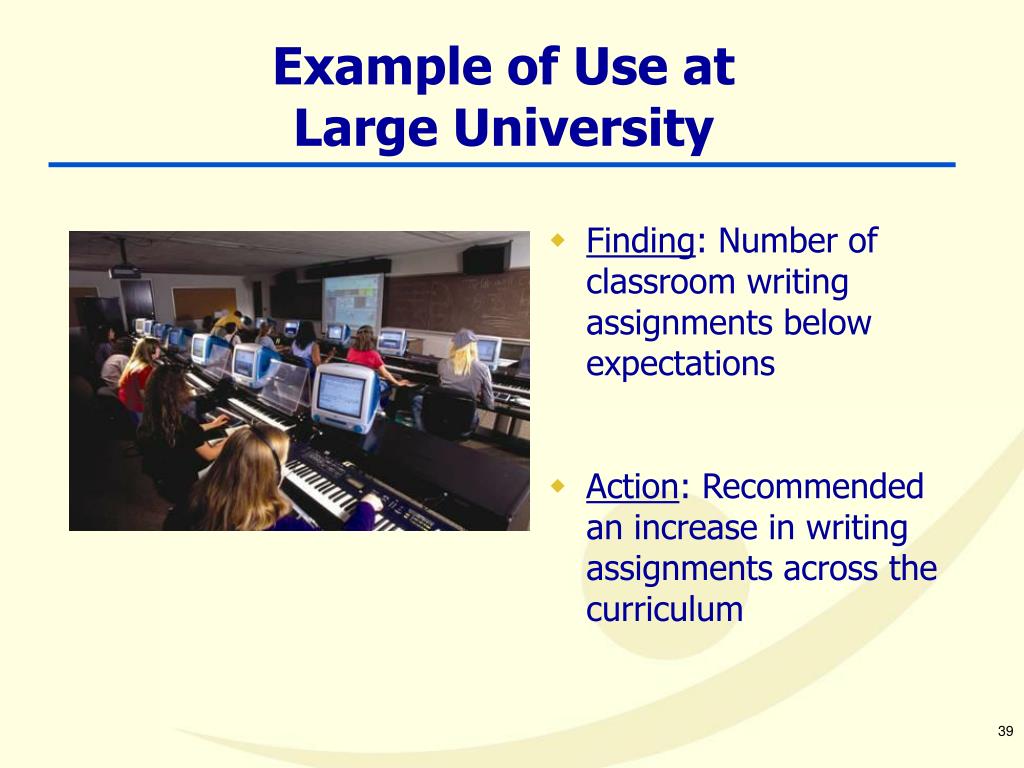 Example of Use at Large University

Finding: Number of classroom writing assignments below expectations

Action: Recommended an increase in writing assignments across the curriculum

39